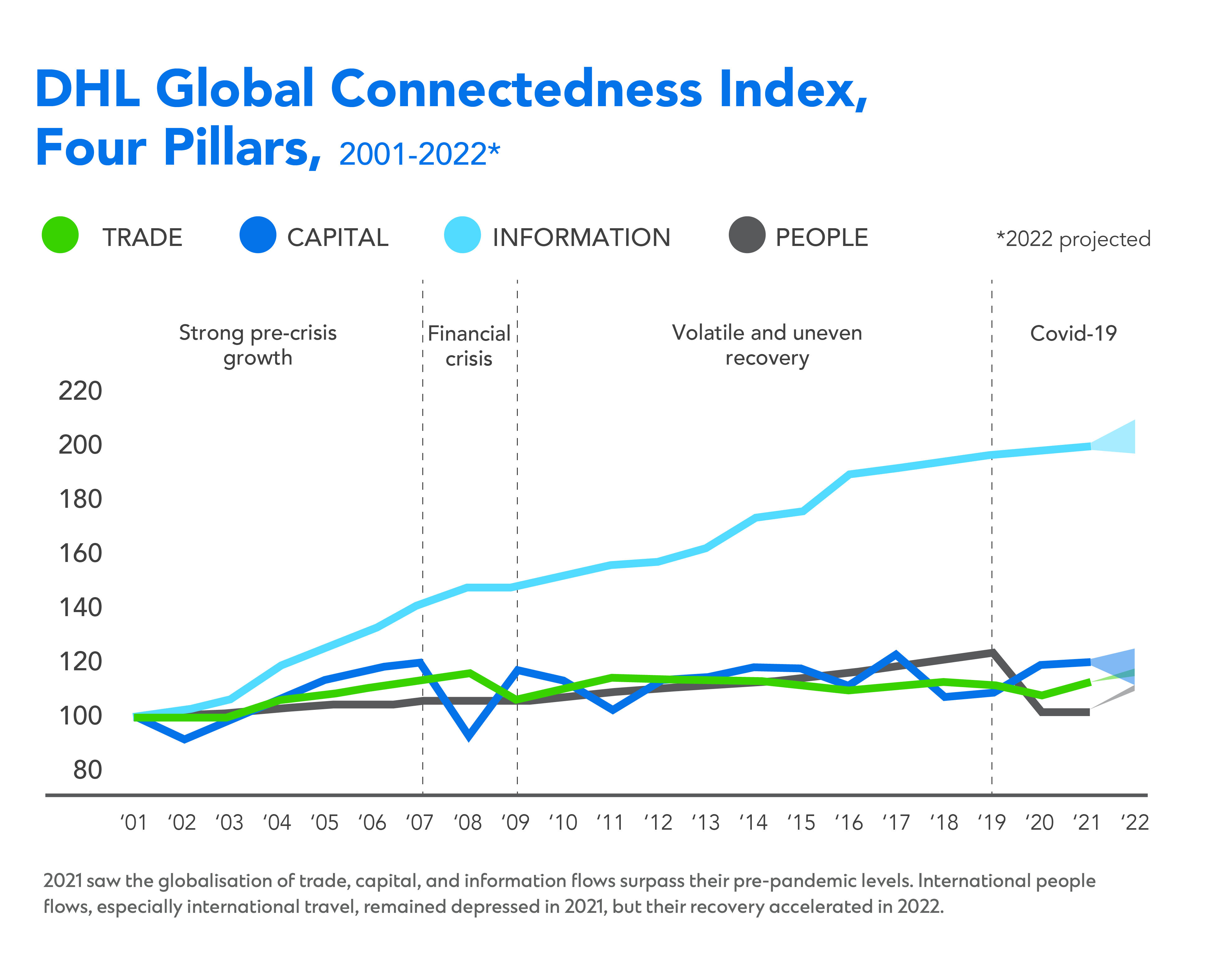 DHL Global Connectedness Index, Four Pillars, 2001-2022*

TRADE CAPITAL INFORMATION PEOPLE *2022 projected

Strong pre-crisis growth

Financial crisis

Volatile and uneven recovery

Covid-19

220
200
180
160
140
120
100
80

'01 '02 '03 '04 '05 '06 '07 '08 '09 '10 '11 '12 '13 '14 '15 '16 '17 '18 '19 '20 '21 '22

2021 saw the globalisation of trade, capital, and information flows surpass their pre-pandemic levels. International people flows, especially international travel, remained depressed in 2021, but their recovery accelerated in 2022.